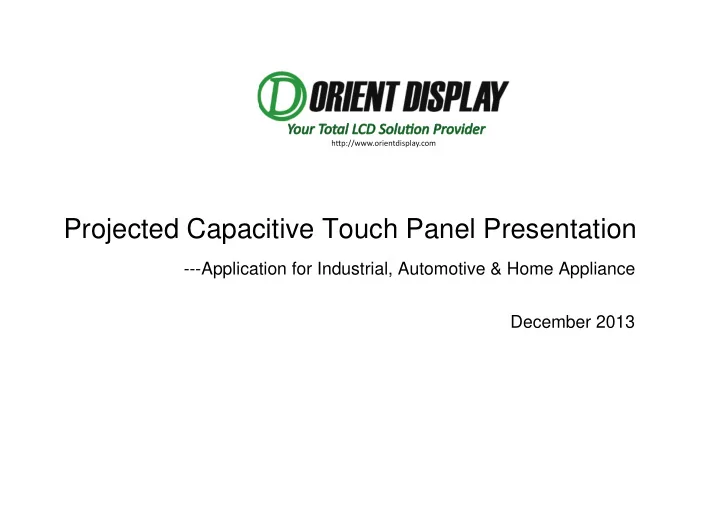 ORIENT DISPLAY
Your Total LCD Solution Provider
http://www.orientdisplay.com

Projected Capacitive Touch Panel Presentation
---Application for Industrial, Automotive & Home Appliance

December 2013